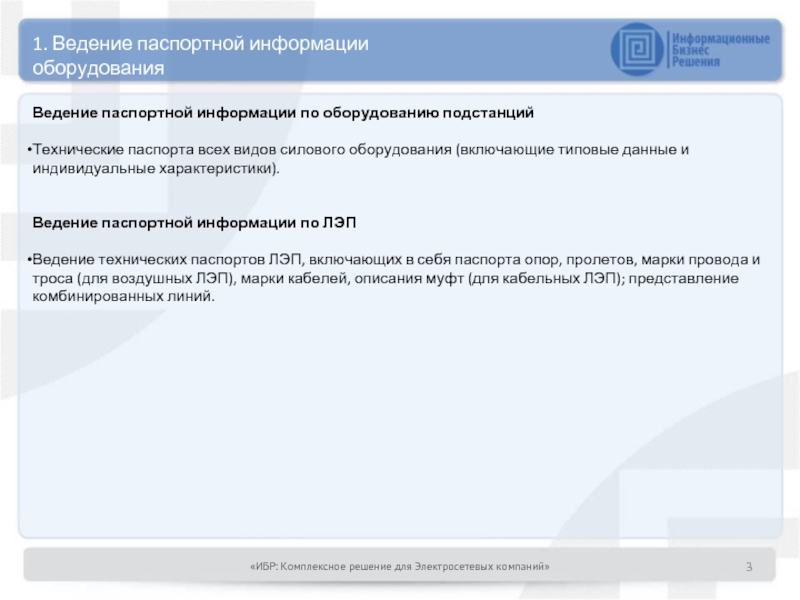 1. Ведение паспортной информации оборудования

Информационные Бизнес Решения

Ведение паспортной информации по оборудованию подстанций

•Технические паспорта всех видов силового оборудования (включающие типовые данные и индивидуальные характеристики).

Ведение паспортной информации по ЛЭП

•Ведение технических паспортов ЛЭП, включающих в себя паспорта опор, пролетов, марки провода и троса (для воздушных ЛЭП), марки кабелей, описания муфт (для кабельных ЛЭП); представление комбинированных линий.

«ИБР: Комплексное решение для Электросетевых компаний»

3